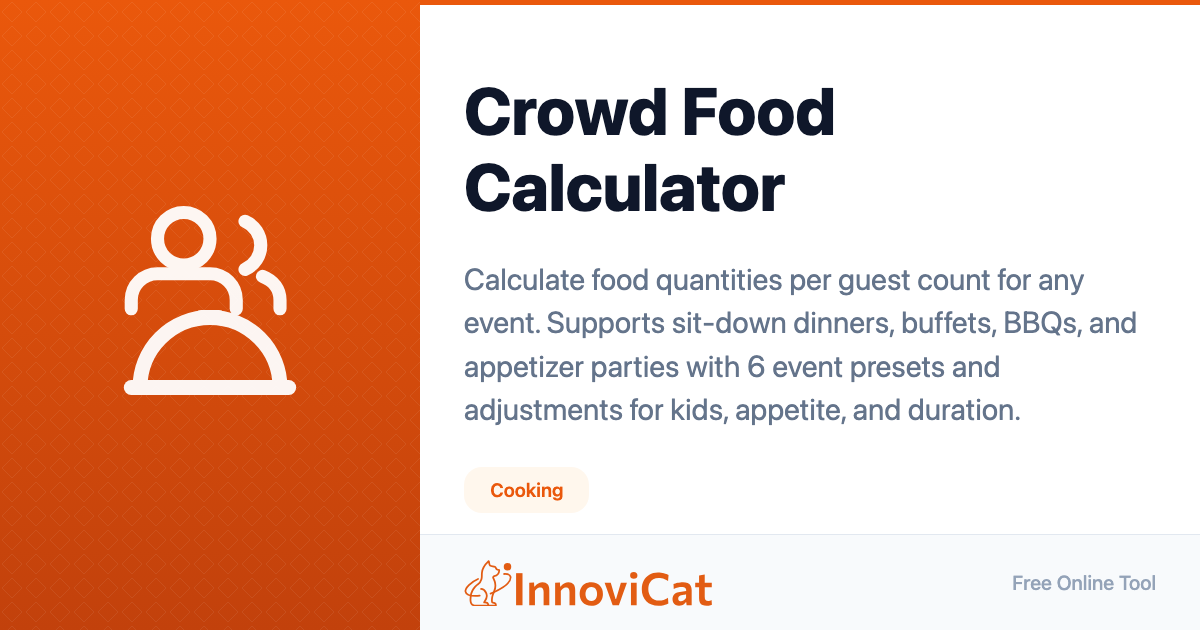 Crowd Food Calculator

Calculate food quantities per guest count for any event. Supports sit-down dinners, buffets, BBQs, and appetizer parties with 6 event presets and adjustments for kids, appetite, and duration.

Cooking

InnoviCat

Free Online Tool